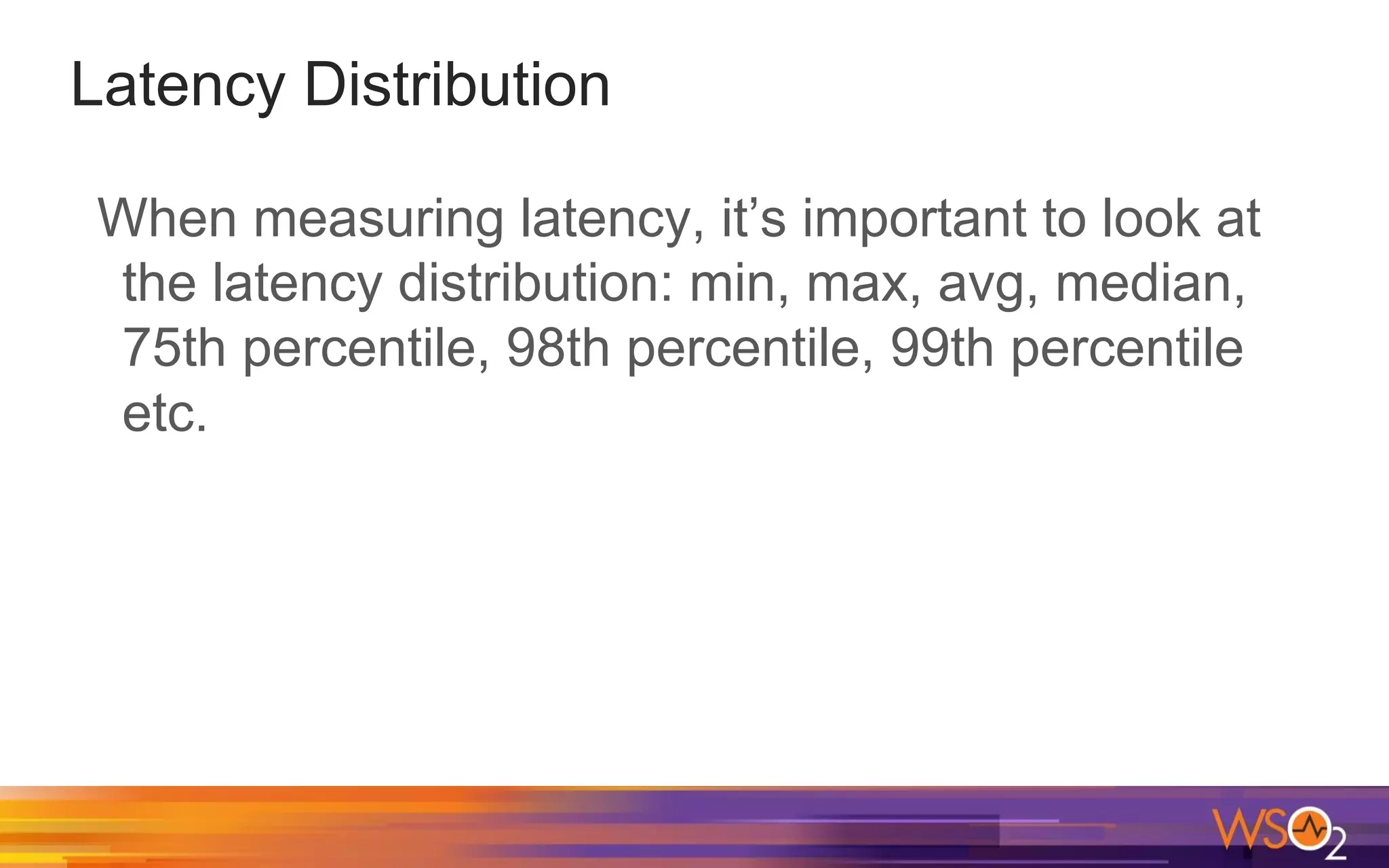 Latency Distribution

When measuring latency, it’s important to look at the latency distribution: min, max, avg, median, 75th percentile, 98th percentile, 99th percentile etc.

WSO2